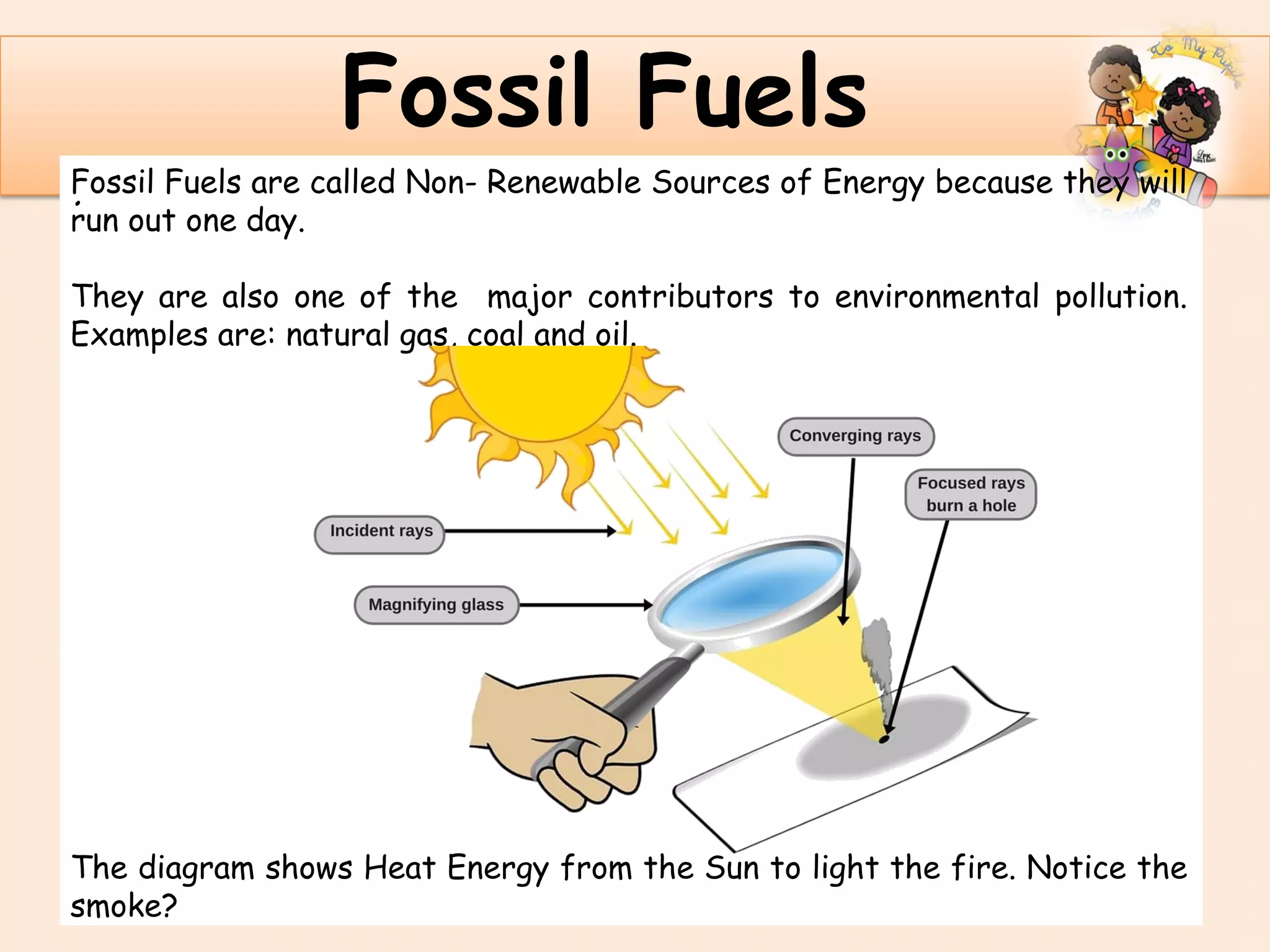 Fossil Fuels

To My Pupils

Fossil Fuels are called Non- Renewable Sources of Energy because they will run out one day.

They are also one of the major contributors to environmental pollution. Examples are: natural gas, coal and oil.

Converging rays

Focused rays burn a hole

Incident rays

Magnifying glass

The diagram shows Heat Energy from the Sun to light the fire. Notice the smoke?